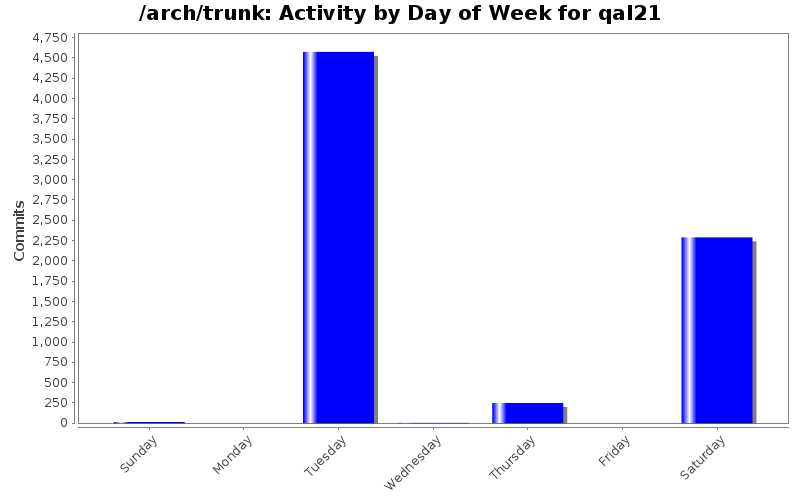 /arch/trunk: Activity by Day of Week for qal21

Commits

4,750
4,500
4,250
4,000
3,750
3,500
3,250
3,000
2,750
2,500
2,250
2,000
1,750
1,500
1,250
1,000
750
500
250
0

Sunday
Monday
Tuesday
Wednesday
Thursday
Friday
Saturday